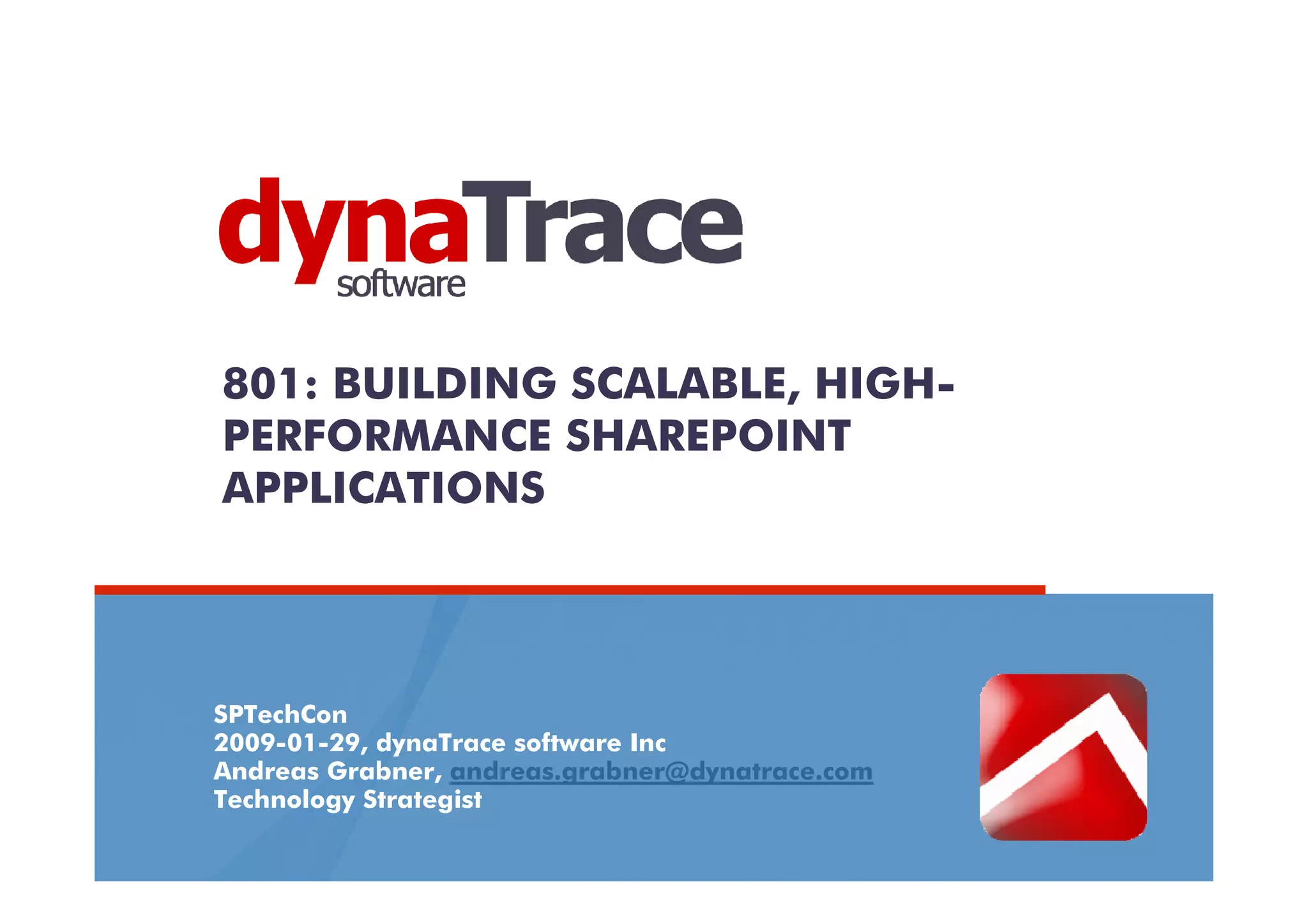 dynaTrace
software

801: BUILDING SCALABLE, HIGH-PERFORMANCE SHAREPOINT APPLICATIONS

SPTechCon
2009-01-29, dynaTrace software Inc
Andreas Grabner, andreas.grabner@dynatrace.com
Technology Strategist